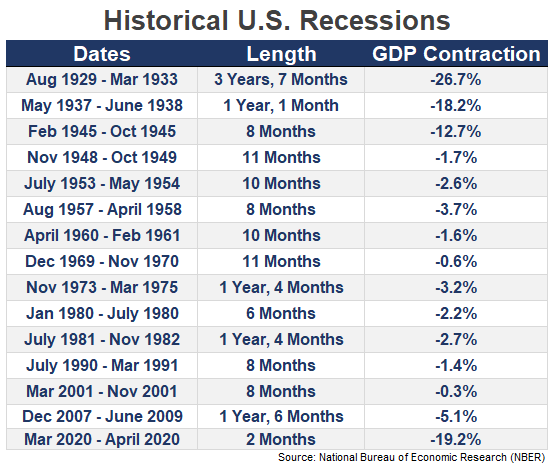 Historical U.S. Recessions

| Dates | Length | GDP Contraction |
|---|---|---|
| Aug 1929 - Mar 1933 | 3 Years, 7 Months | -26.7% |
| May 1937 - June 1938 | 1 Year, 1 Month | -18.2% |
| Feb 1945 - Oct 1945 | 8 Months | -12.7% |
| Nov 1948 - Oct 1949 | 11 Months | -1.7% |
| July 1953 - May 1954 | 10 Months | -2.6% |
| Aug 1957 - April 1958 | 8 Months | -3.7% |
| April 1960 - Feb 1961 | 10 Months | -1.6% |
| Dec 1969 - Nov 1970 | 11 Months | -0.6% |
| Nov 1973 - Mar 1975 | 1 Year, 4 Months | -3.2% |
| Jan 1980 - July 1980 | 6 Months | -2.2% |
| July 1981 - Nov 1982 | 1 Year, 4 Months | -2.7% |
| July 1990 - Mar 1991 | 8 Months | -1.4% |
| Mar 2001 - Nov 2001 | 8 Months | -0.3% |
| Dec 2007 - June 2009 | 1 Year, 6 Months | -5.1% |
| Mar 2020 - April 2020 | 2 Months | -19.2% |

Source: National Bureau of Economic Research (NBER)